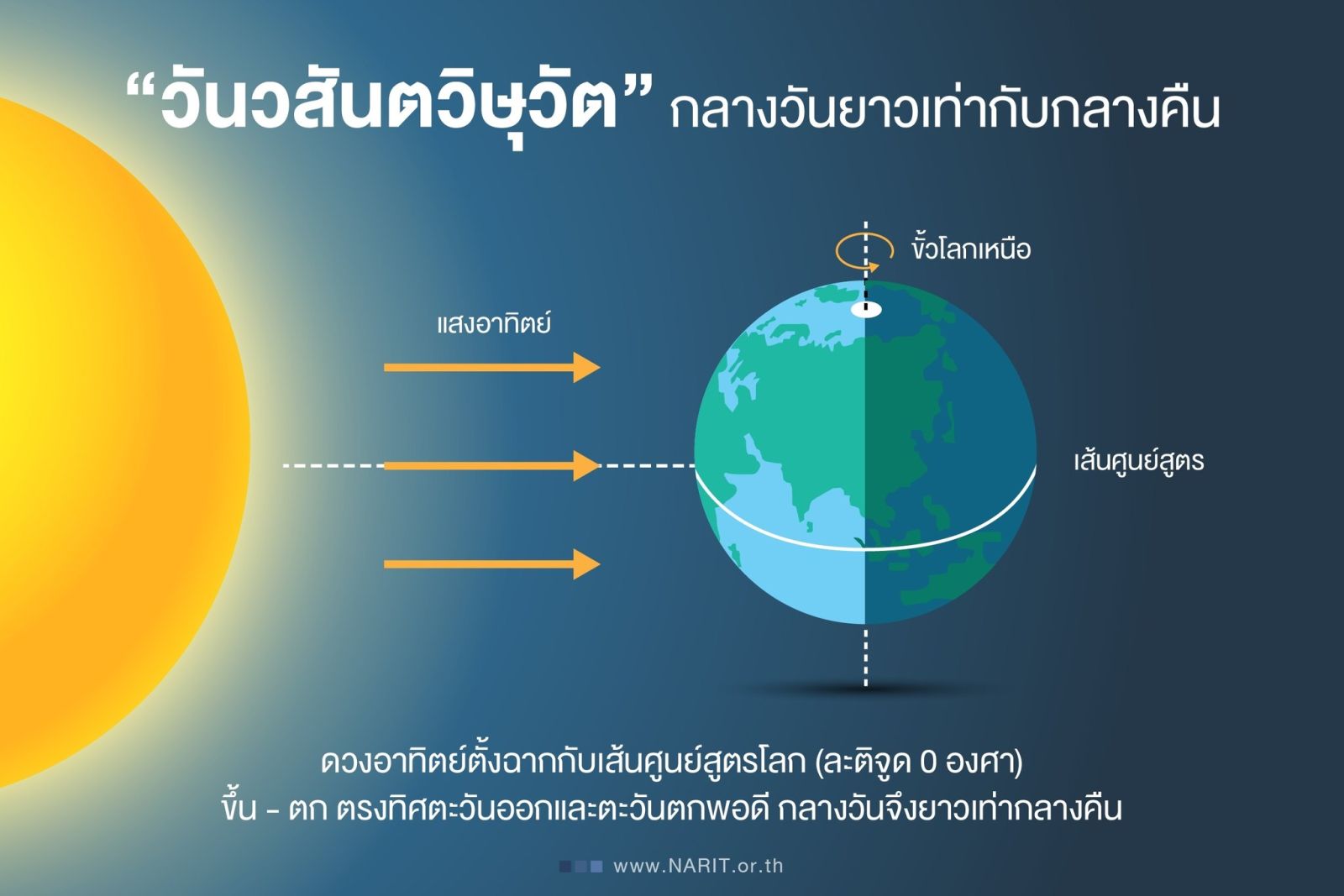 “วันวสันตวิษุวัต” กลางวันยาวเท่ากับกลางคืน

ขั้วโลกเหนือ

แสงอาทิตย์

เส้นศูนย์สูตร

ดวงอาทิตย์ตั้งฉากกับเส้นศูนย์สูตรโลก (ละติจูด 0 องศา)
ขึ้น - ตก ตรงทิศตะวันออกและตะวันตกพอดี กลางวันจึงยาวเท่ากลางคืน

www.NARIT.or.th